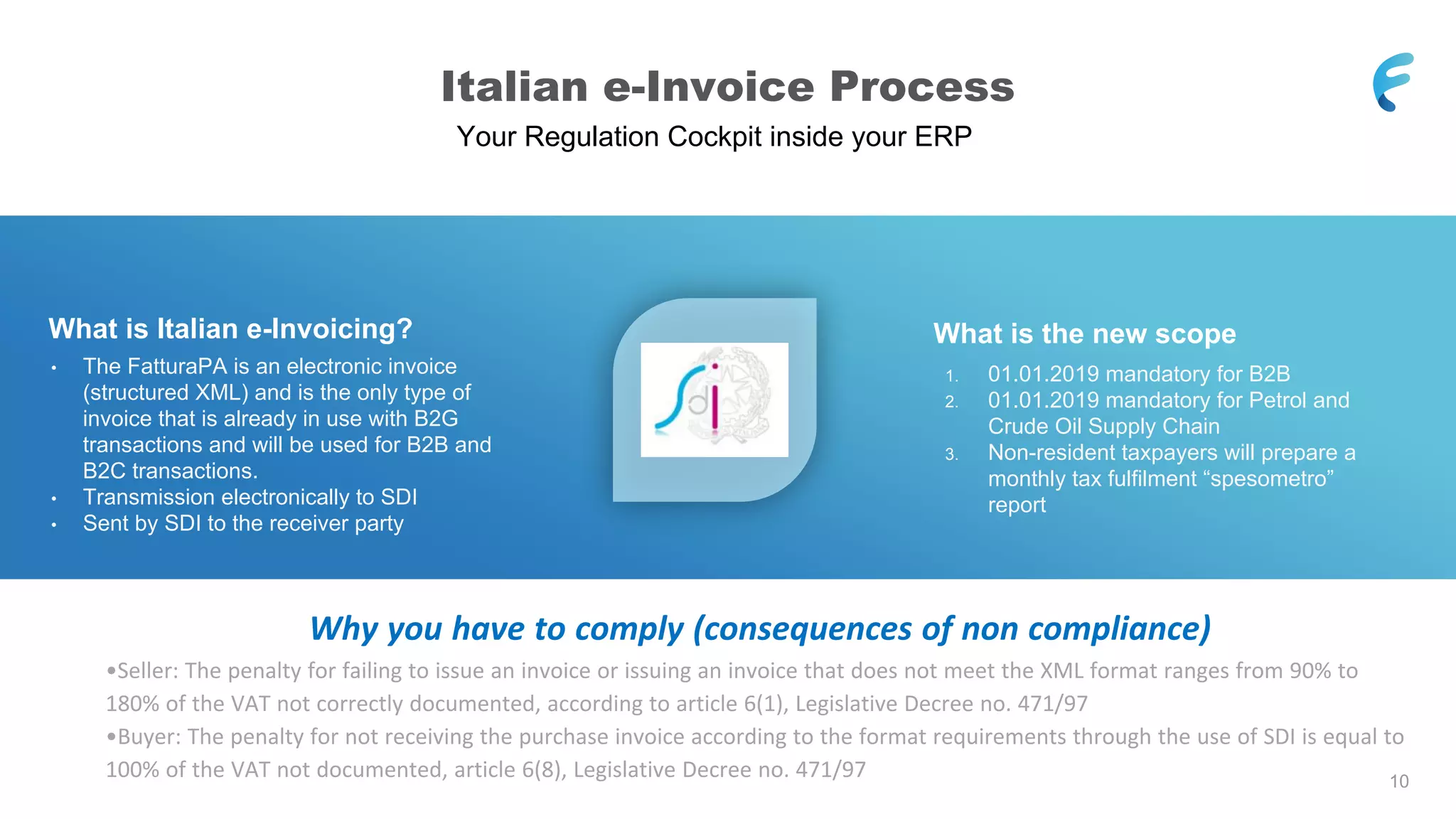 Italian e-Invoice Process
Your Regulation Cockpit inside your ERP

What is Italian e-Invoicing?
• The FatturaPA is an electronic invoice (structured XML) and is the only type of invoice that is already in use with B2G transactions and will be used for B2B and B2C transactions.
• Transmission electronically to SDI
• Sent by SDI to the receiver party

sdi

What is the new scope
1. 01.01.2019 mandatory for B2B
2. 01.01.2019 mandatory for Petrol and Crude Oil Supply Chain
3. Non-resident taxpayers will prepare a monthly tax fulfilment “spesometro” report

Why you have to comply (consequences of non compliance)
•Seller: The penalty for failing to issue an invoice or issuing an invoice that does not meet the XML format ranges from 90% to 180% of the VAT not correctly documented, according to article 6(1), Legislative Decree no. 471/97
•Buyer: The penalty for not receiving the purchase invoice according to the format requirements through the use of SDI is equal to 100% of the VAT not documented, article 6(8), Legislative Decree no. 471/97

10